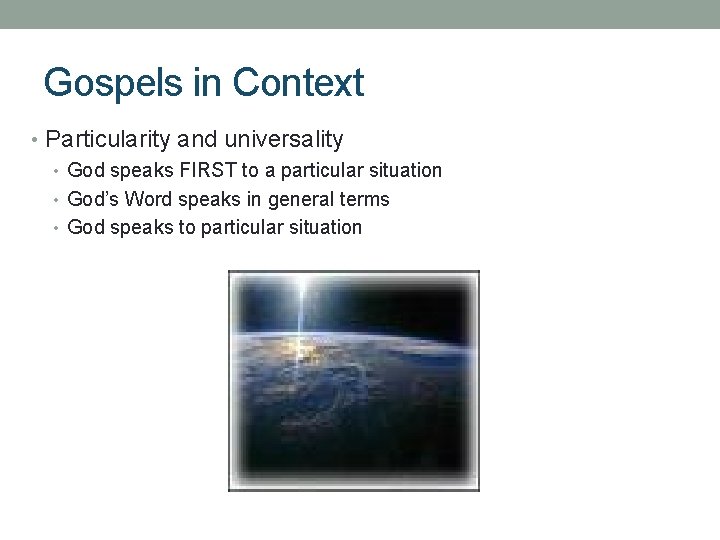 Gospels in Context

• Particularity and universality
  • God speaks FIRST to a particular situation
  • God's Word speaks in general terms
  • God speaks to particular situation